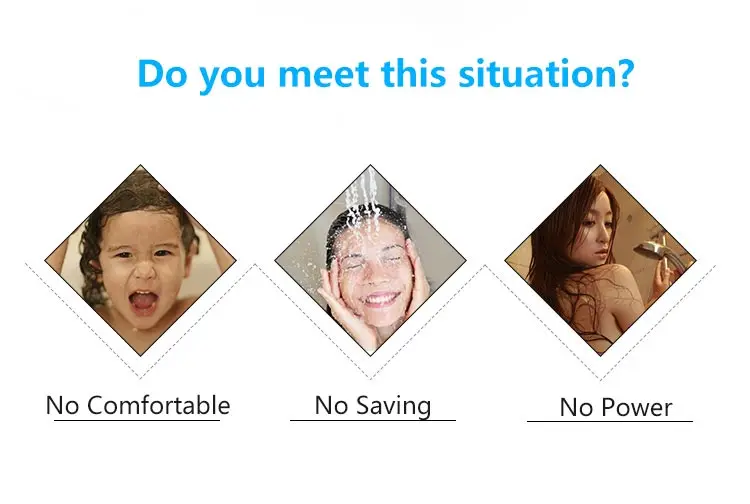 Do you meet this situation?

No Comfortable

No Saving

No Power